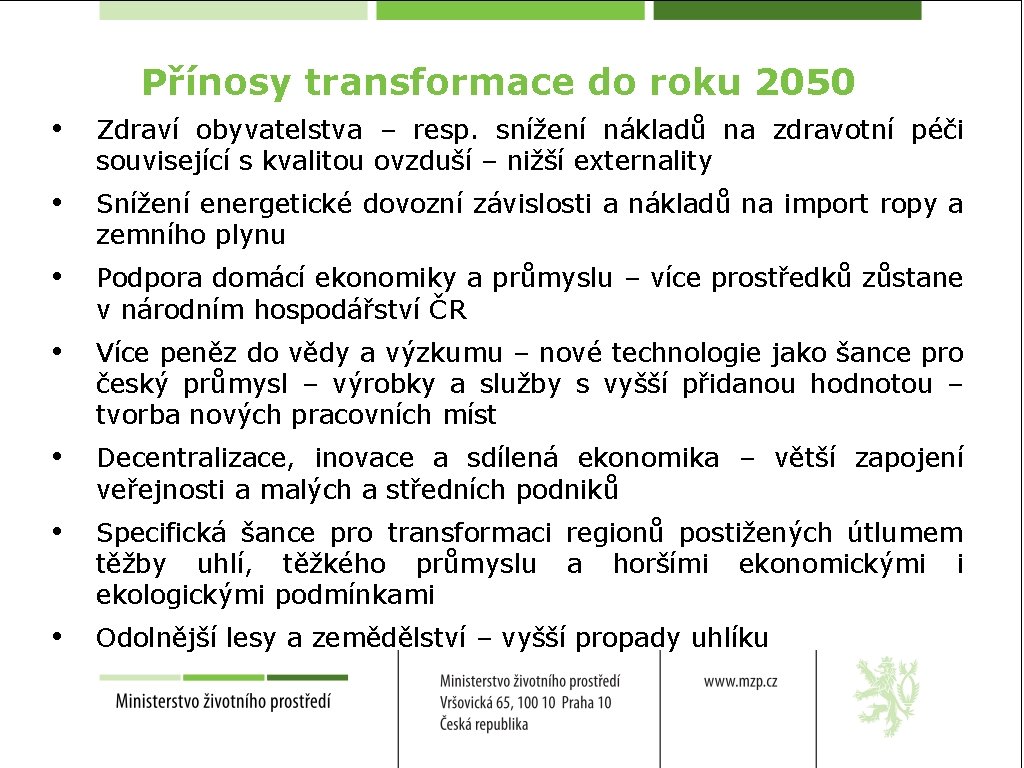 Přínosy transformace do roku 2050

• Zdraví obyvatelstva – resp. snížení nákladů na zdravotní péči související s kvalitou ovzduší – nižší externality

• Snížení energetické dovozní závislosti a nákladů na import ropy a zemního plynu

• Podpora domácí ekonomiky a průmyslu – více prostředků zůstane v národním hospodářství ČR

• Více peněz do vědy a výzkumu – nové technologie jako šance pro český průmysl – výrobky a služby s vyšší přidanou hodnotou – tvorba nových pracovních míst

• Decentralizace, inovace a sdílená ekonomika – větší zapojení veřejnosti a malých a středních podniků

• Specifická šance pro transformaci regionů postižených útlumem těžby uhlí, těžkého průmyslu a horšími ekonomickými i ekologickými podmínkami

• Odolnější lesy a zemědělství – vyšší propady uhlíku

Ministerstvo životního prostředí

Ministerstvo životního prostředí
Vršovická 65, 100 10 Praha 10
Česká republika

www.mzp.cz